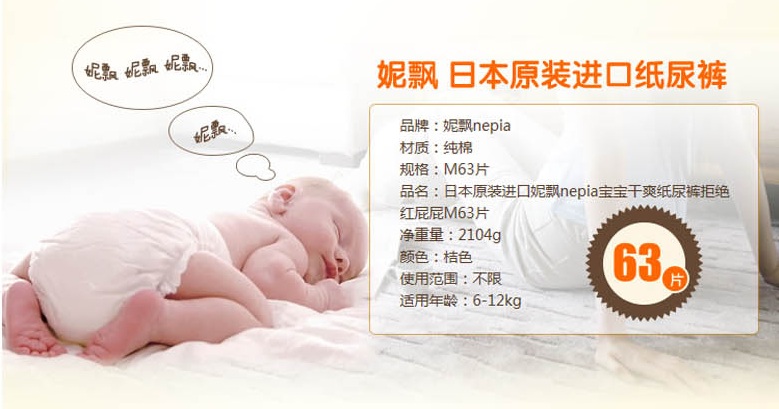 妮飘 妮飘 妮飘...

妮飘...

妮飘 日本原装进口纸尿裤

品牌：妮飘nepia
材质：纯棉
规格：M63片
品名：日本原装进口妮飘nepia宝宝干爽纸尿裤拒绝红屁屁M63片
净重量：2104g
颜色：桔色
使用范围：不限
适用年龄：6-12kg

63片